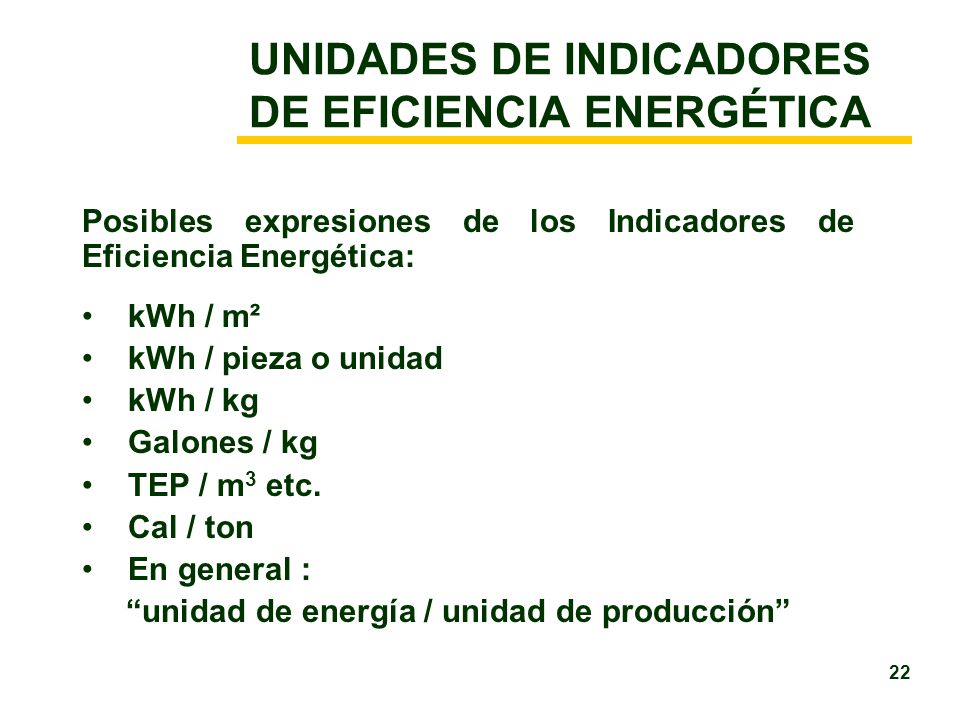 UNIDADES DE INDICADORES DE EFICIENCIA ENERGÉTICA

Posibles expresiones de los Indicadores de Eficiencia Energética:

• kWh / m²
• kWh / pieza o unidad
• kWh / kg
• Galones / kg
• TEP / $m^3$ etc.
• Cal / ton
• En general :
“unidad de energía / unidad de producción”

22